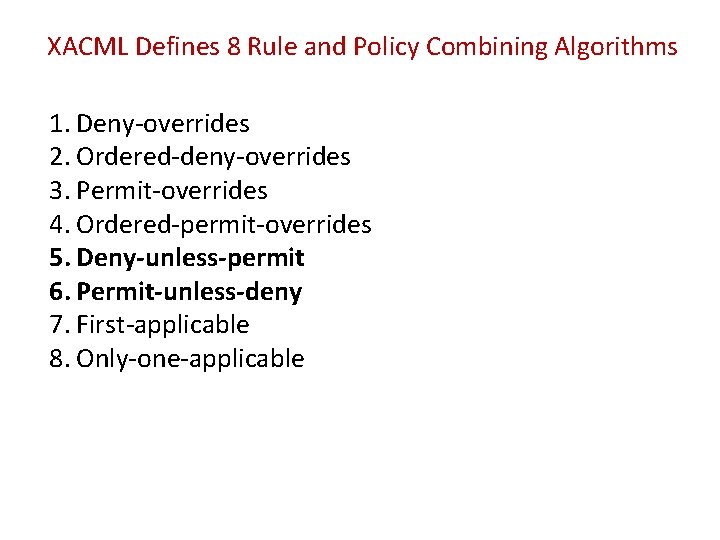 XACML Defines 8 Rule and Policy Combining Algorithms

1. Deny-overrides
2. Ordered-deny-overrides
3. Permit-overrides
4. Ordered-permit-overrides
5. Deny-unless-permit
6. Permit-unless-deny
7. First-applicable
8. Only-one-applicable